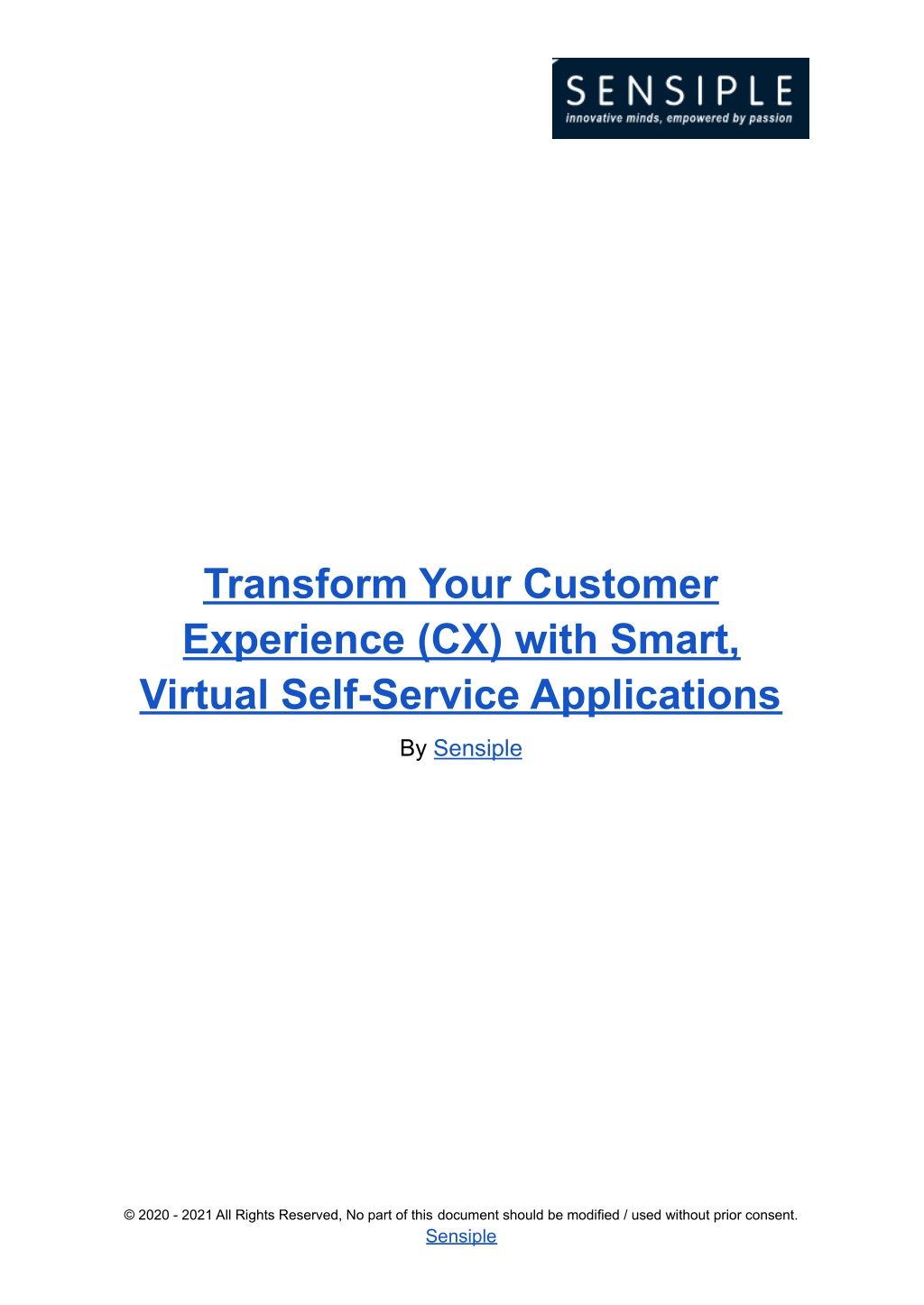 SENSIPLE
innovative minds, empowered by passion

Transform Your Customer Experience (CX) with Smart, Virtual Self-Service Applications

By Sensiple

© 2020 - 2021 All Rights Reserved, No part of this document should be modified / used without prior consent.
Sensiple